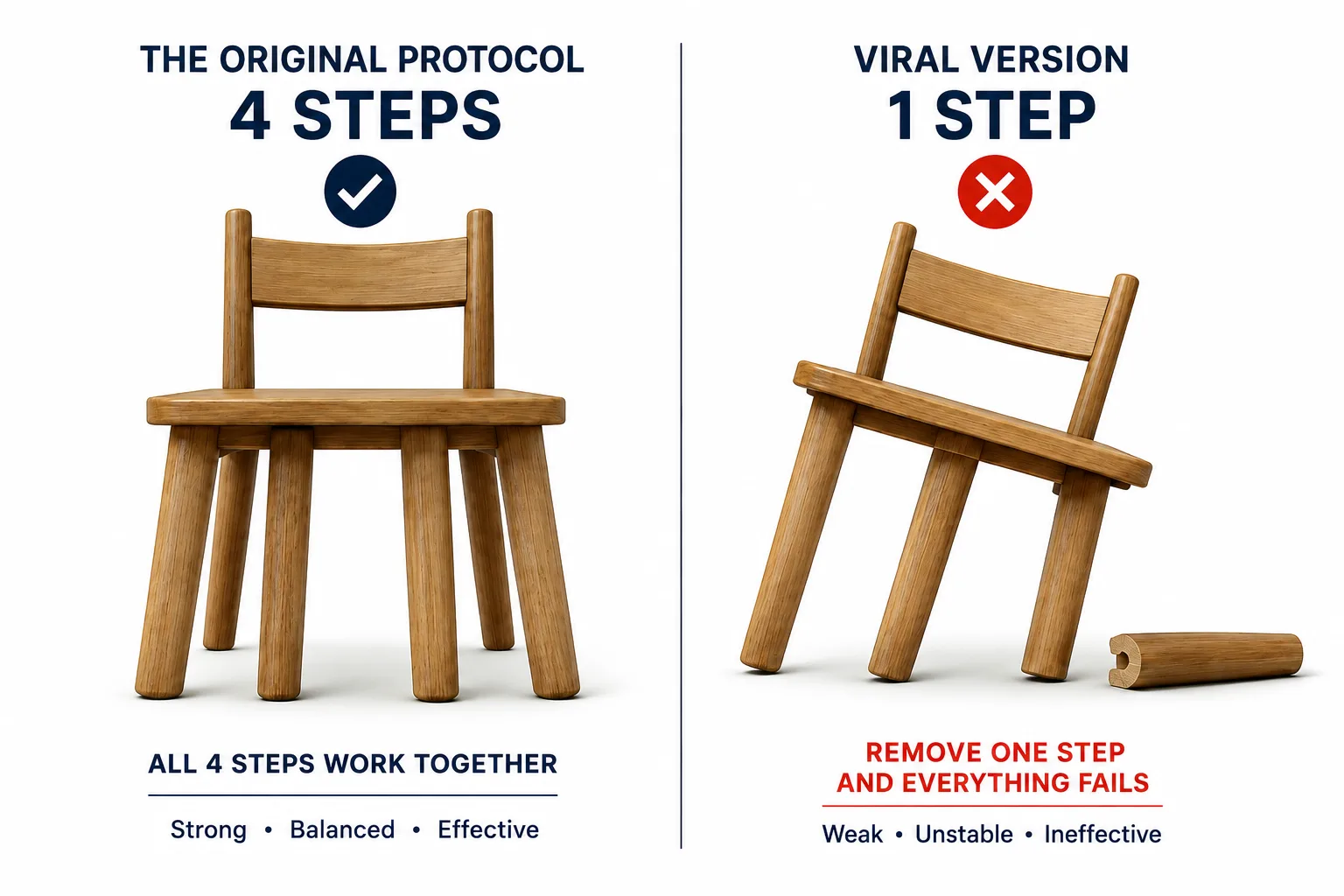 THE ORIGINAL PROTOCOL
4 STEPS

ALL 4 STEPS WORK TOGETHER

Strong • Balanced • Effective

VIRAL VERSION
1 STEP

REMOVE ONE STEP AND EVERYTHING FAILS

Weak • Unstable • Ineffective